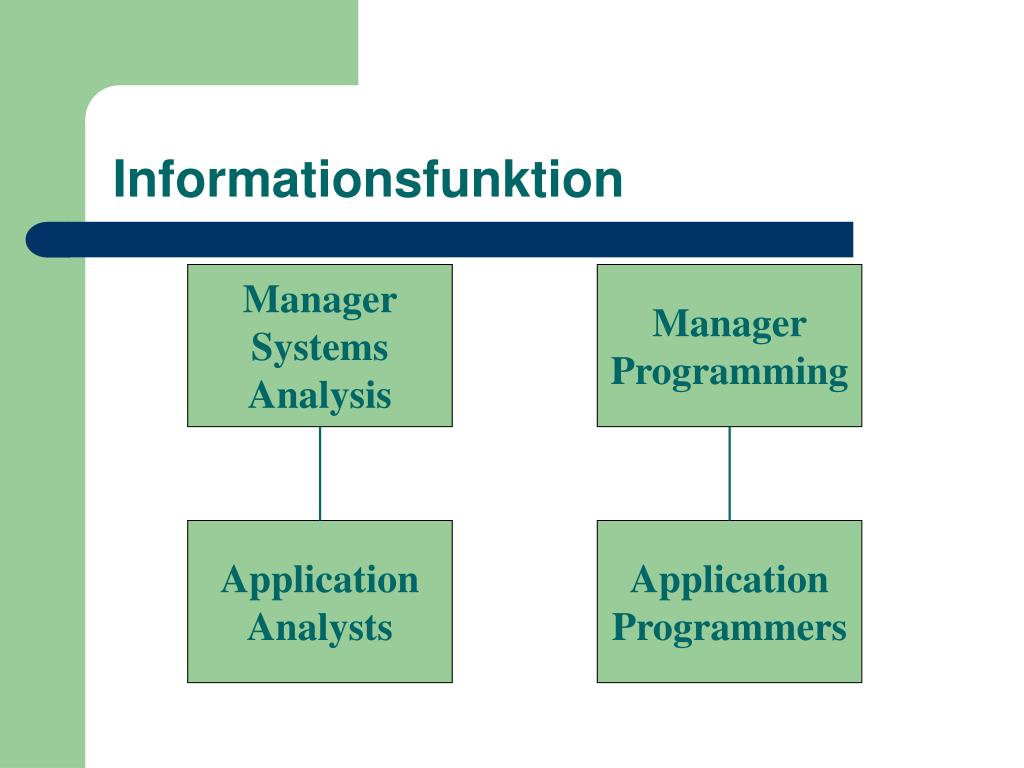 Informationsfunktion

Manager Systems Analysis

Manager Programming

Application Analysts

Application Programmers